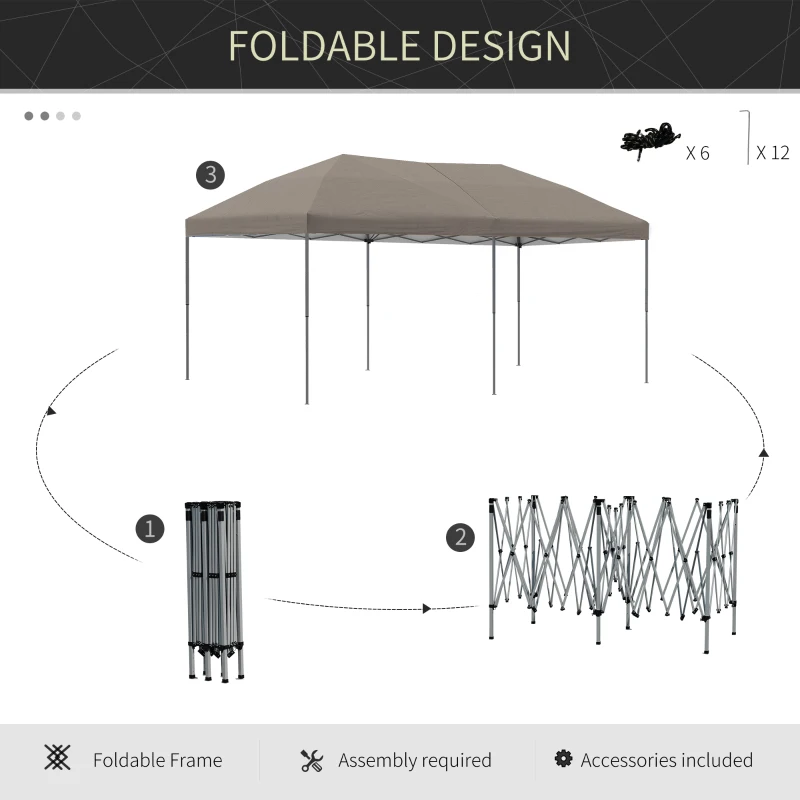 FOLDABLE DESIGN

X 6

X 12

3

1

2

Foldable Frame

Assembly required

Accessories included